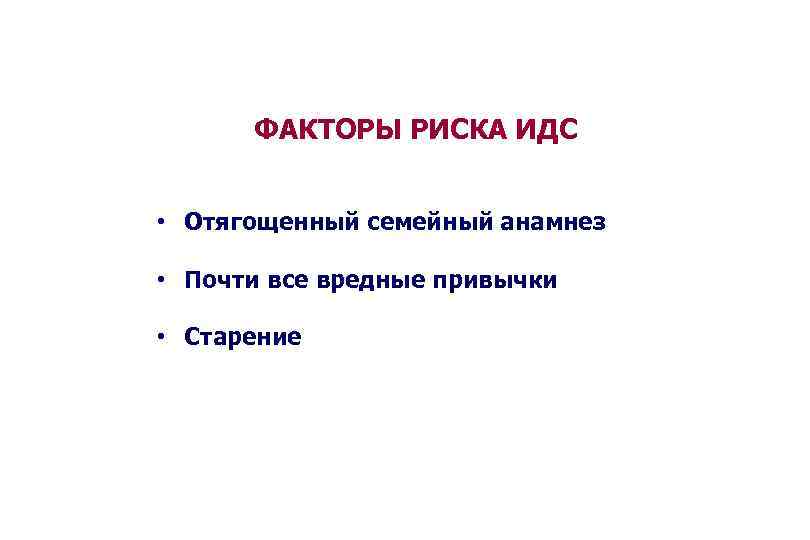 ФАКТОРЫ РИСКА ИДС

• Отягощенный семейный анамнез

• Почти все вредные привычки

• Старение